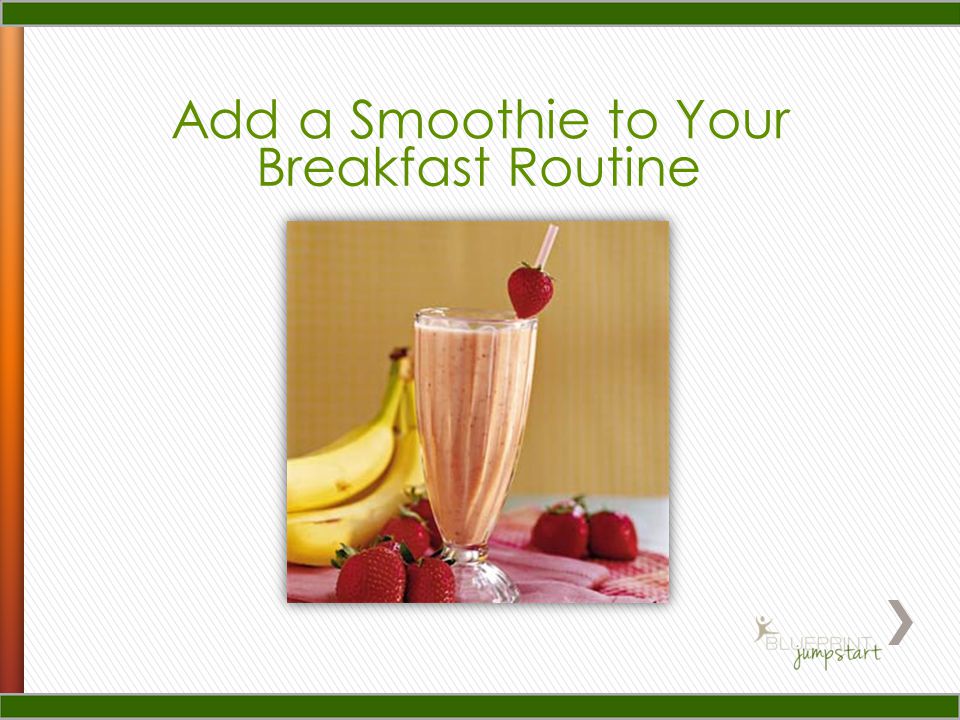 Add a Smoothie to Your Breakfast Routine

BLUEPRINT
jumpstart